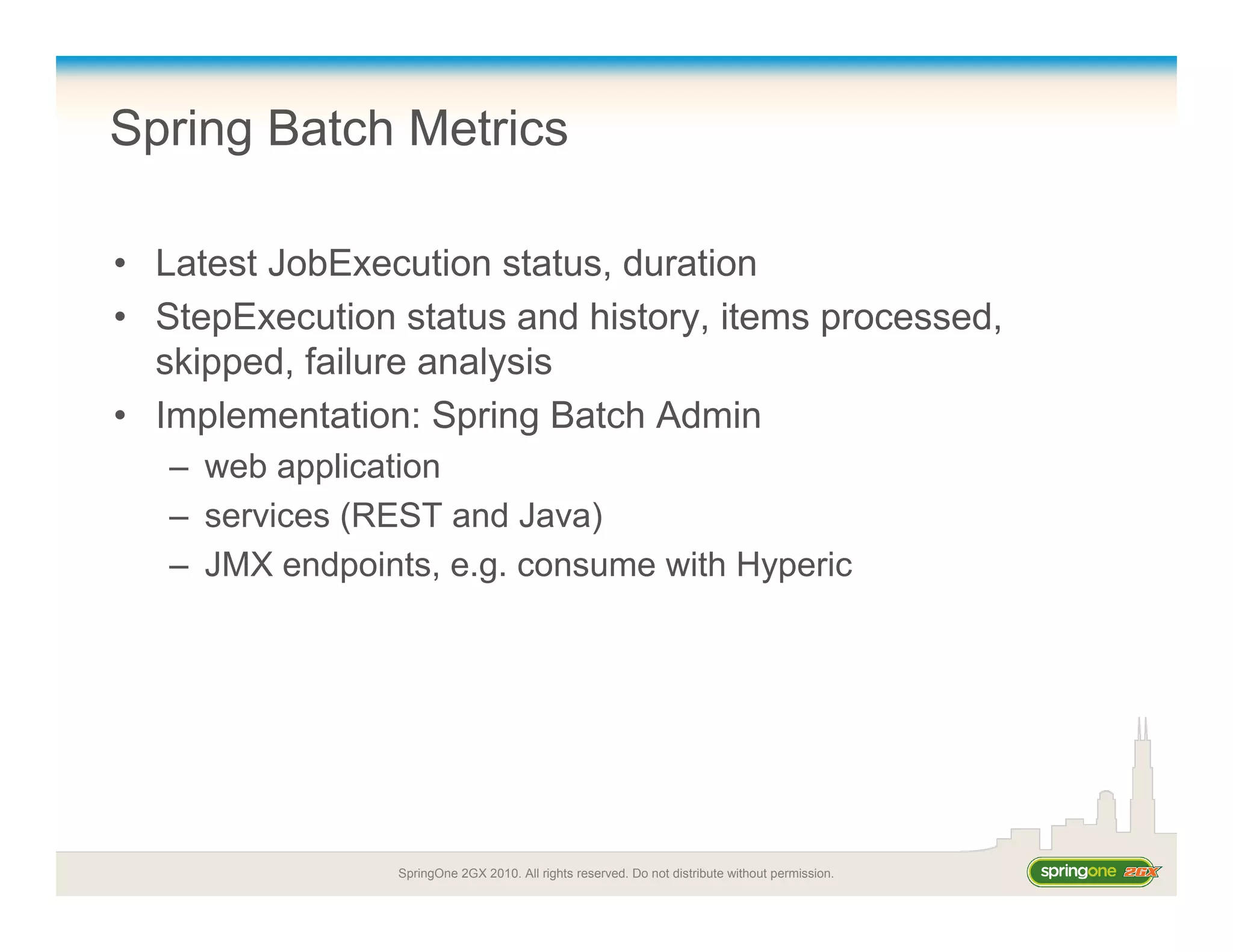 Spring Batch Metrics

• Latest JobExecution status, duration
• StepExecution status and history, items processed, skipped, failure analysis
• Implementation: Spring Batch Admin
  – web application
  – services (REST and Java)
  – JMX endpoints, e.g. consume with Hyperic

SpringOne 2GX 2010. All rights reserved. Do not distribute without permission.

springone 2GX